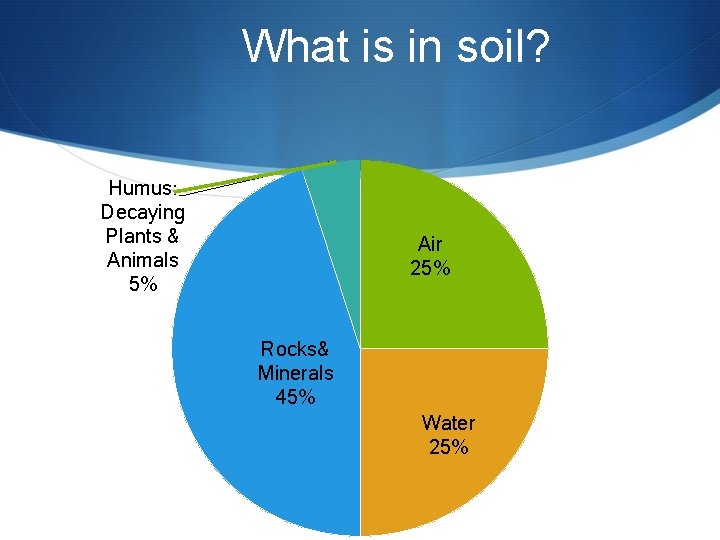 What is in soil?

Humus: Decaying Plants & Animals 5%

Air 25%

Rocks& Minerals 45%

Water 25%